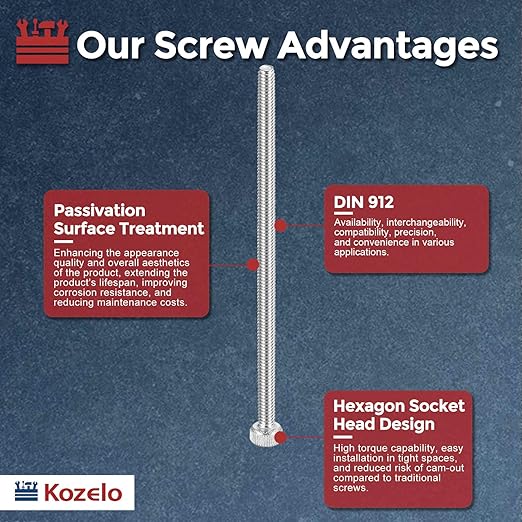 Our Screw Advantages

Passivation Surface Treatment

Enhancing the appearance quality and overall aesthetics of the product, extending the product's lifespan, improving corrosion resistance, and reducing maintenance costs.

DIN 912

Availability, interchangeability, compatibility, precision, and convenience in various applications.

Hexagon Socket Head Design

High torque capability, easy installation in tight spaces, and reduced risk of cam-out compared to traditional screws.

Kozelo